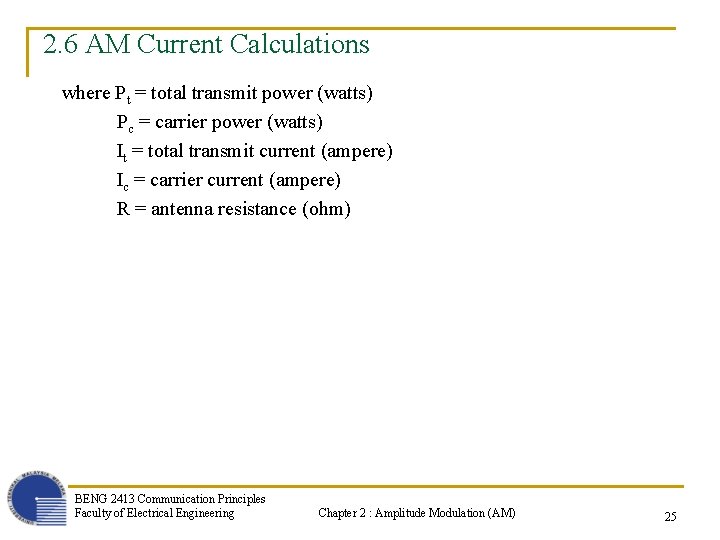 2.6 AM Current Calculations

where $P_t$ = total transmit power (watts)
$P_c$ = carrier power (watts)
$I_t$ = total transmit current (ampere)
$I_c$ = carrier current (ampere)
R = antenna resistance (ohm)

BENG 2413 Communication Principles
Faculty of Electrical Engineering

Chapter 2 : Amplitude Modulation (AM)

25